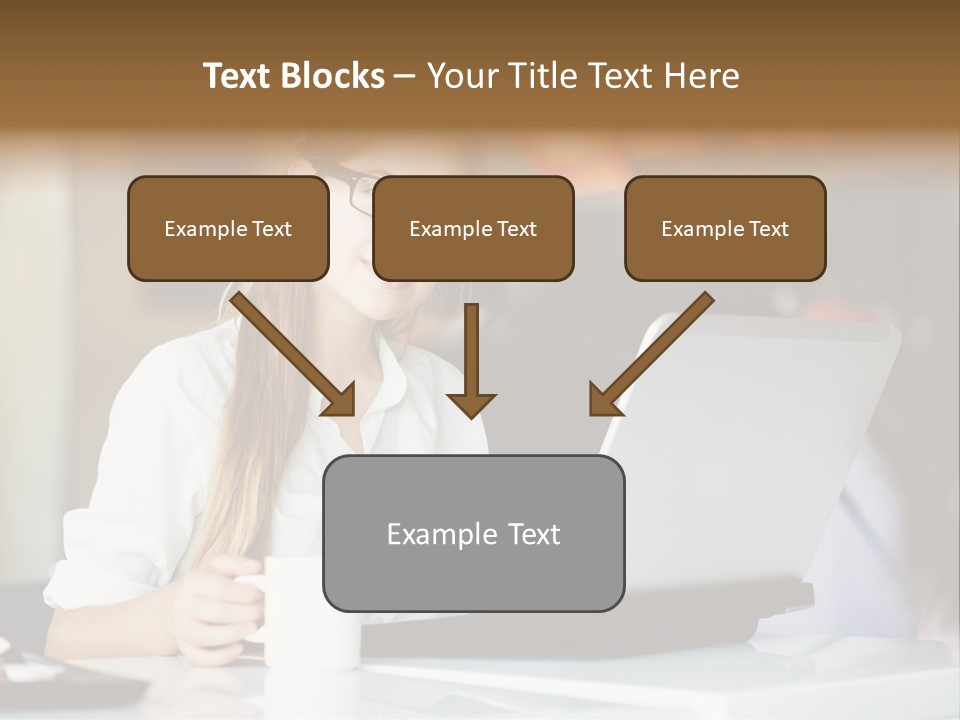 Text Blocks – Your Title Text Here

Example Text

Example Text

Example Text

Example Text